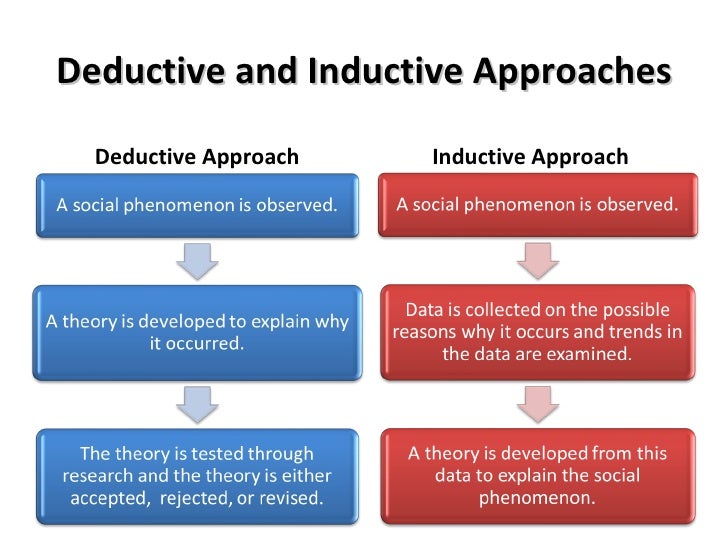 Deductive and Inductive Approaches

Deductive Approach

A social phenomenon is observed.

A theory is developed to explain why it occurred.

The theory is tested through research and the theory is either accepted, rejected, or revised.

Inductive Approach

A social phenomenon is observed.

Data is collected on the possible reasons why it occurs and trends in the data are examined.

A theory is developed from this data to explain the social phenomenon.